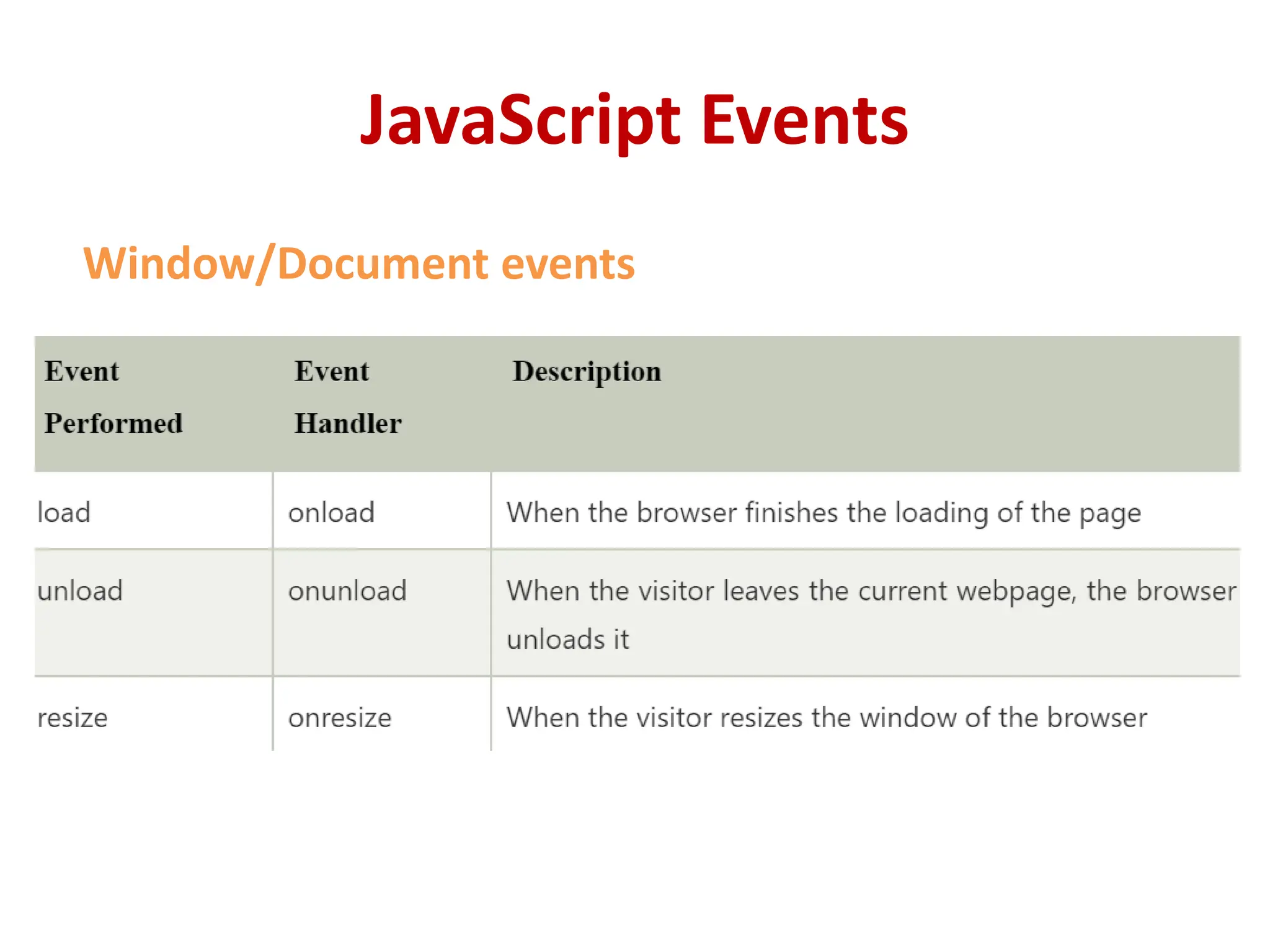 JavaScript Events

Window/Document events

| Event Performed | Event Handler | Description |
|---|---|---|
| load | onload | When the browser finishes the loading of the page |
| unload | onunload | When the visitor leaves the current webpage, the browser unloads it |
| resize | onresize | When the visitor resizes the window of the browser |